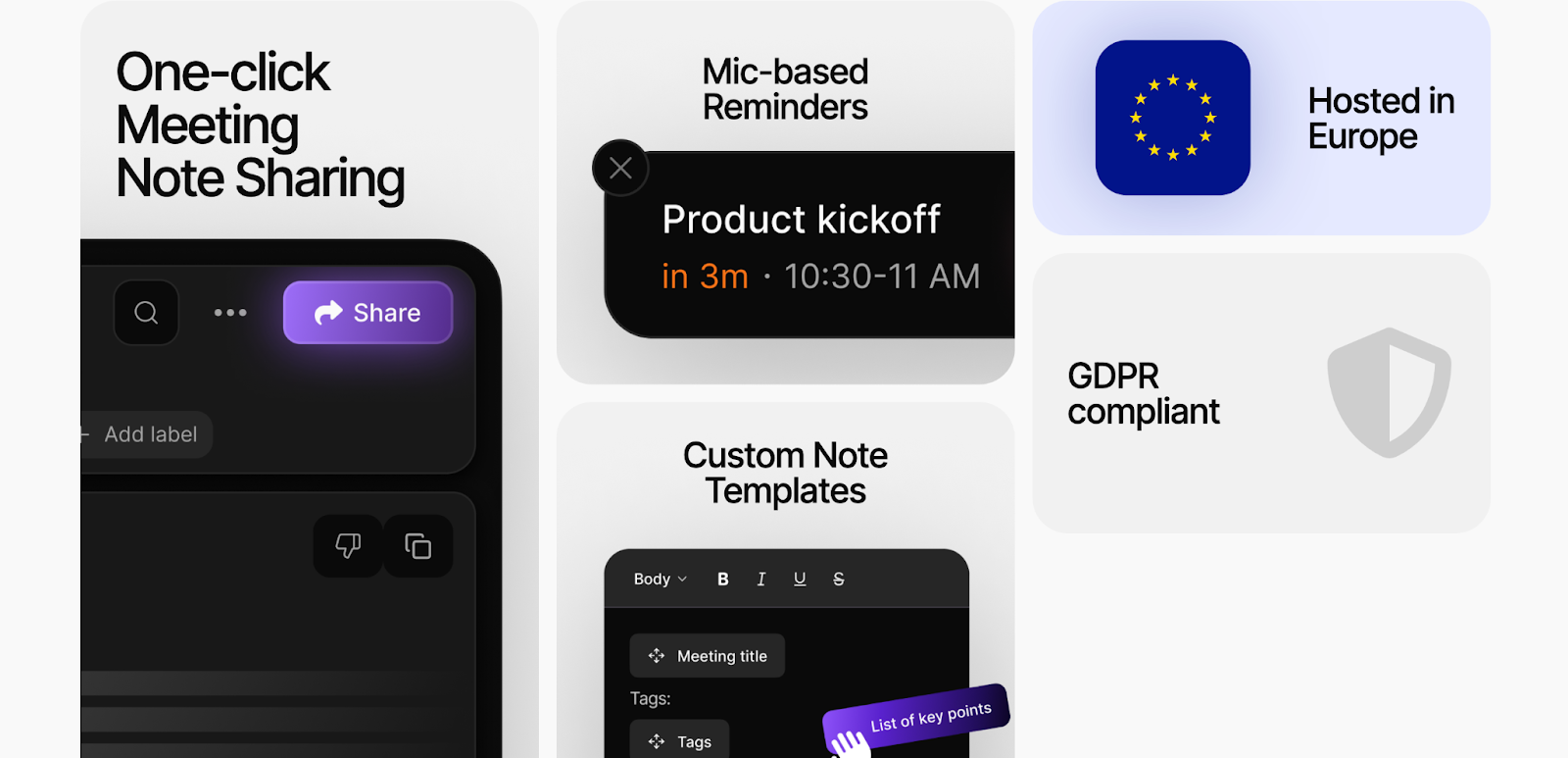 One-click Meeting Note Sharing

Share

Add label

Mic-based Reminders

Product kickoff

in 3m · 10:30-11 AM

Custom Note Templates

Body B I U S

Meeting title

Tags:

Tags

List of key points

Hosted in Europe

GDPR compliant